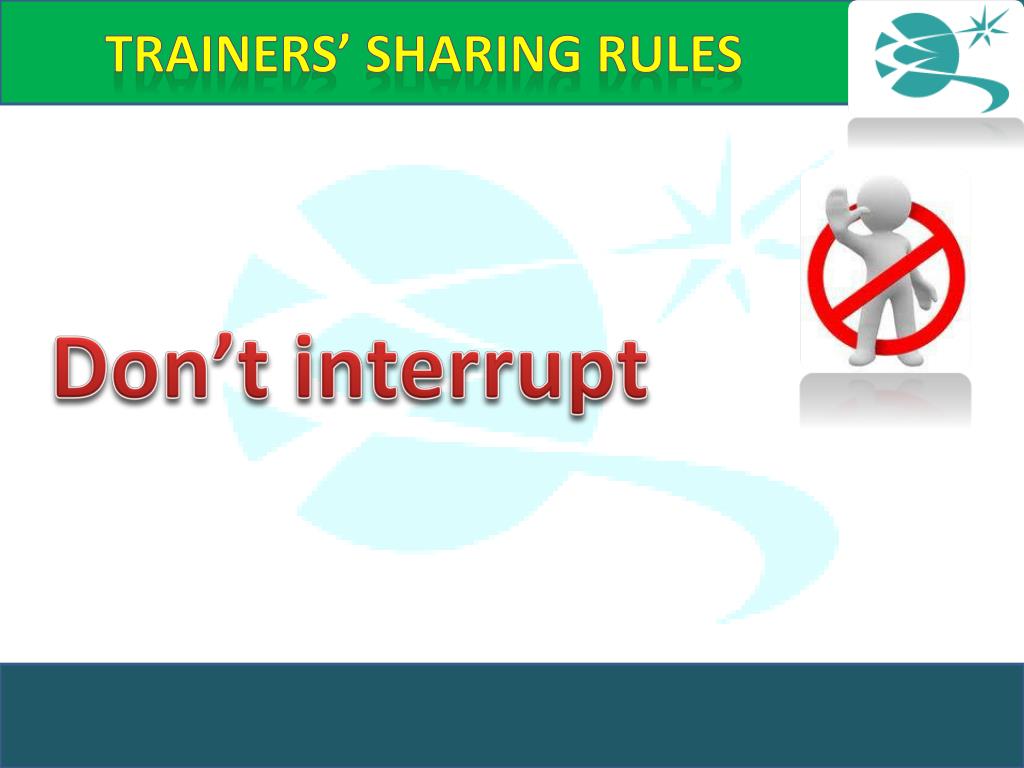 TRAINERS' SHARING RULES

Don't interrupt